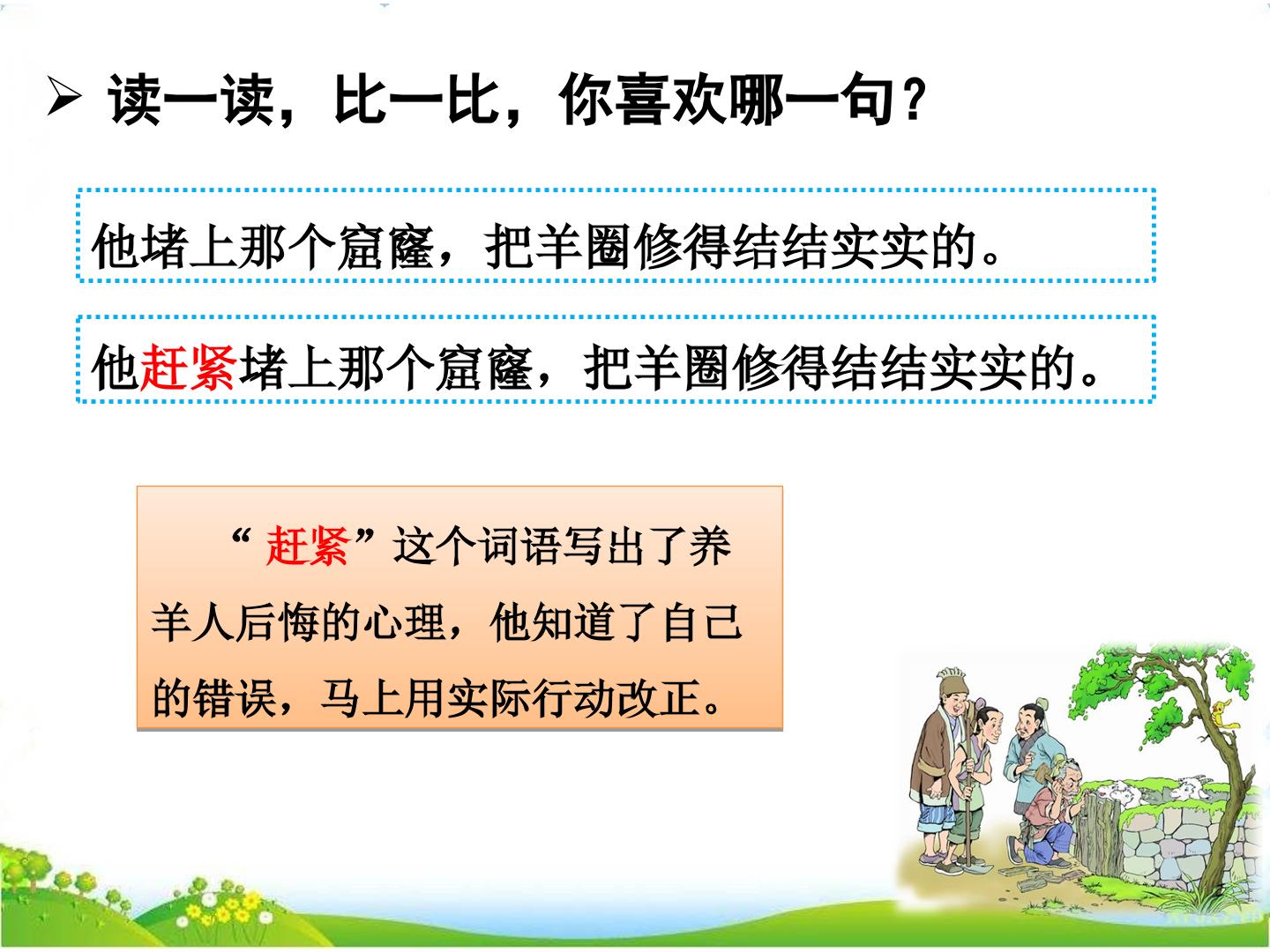 ➢ 读一读，比一比，你喜欢哪一句？

他堵上那个窟窿，把羊圈修得结结实实的。

他赶紧堵上那个窟窿，把羊圈修得结结实实的。

“赶紧”这个词语写出了养羊人后悔的心理，他知道了自己的错误，马上用实际行动改正。